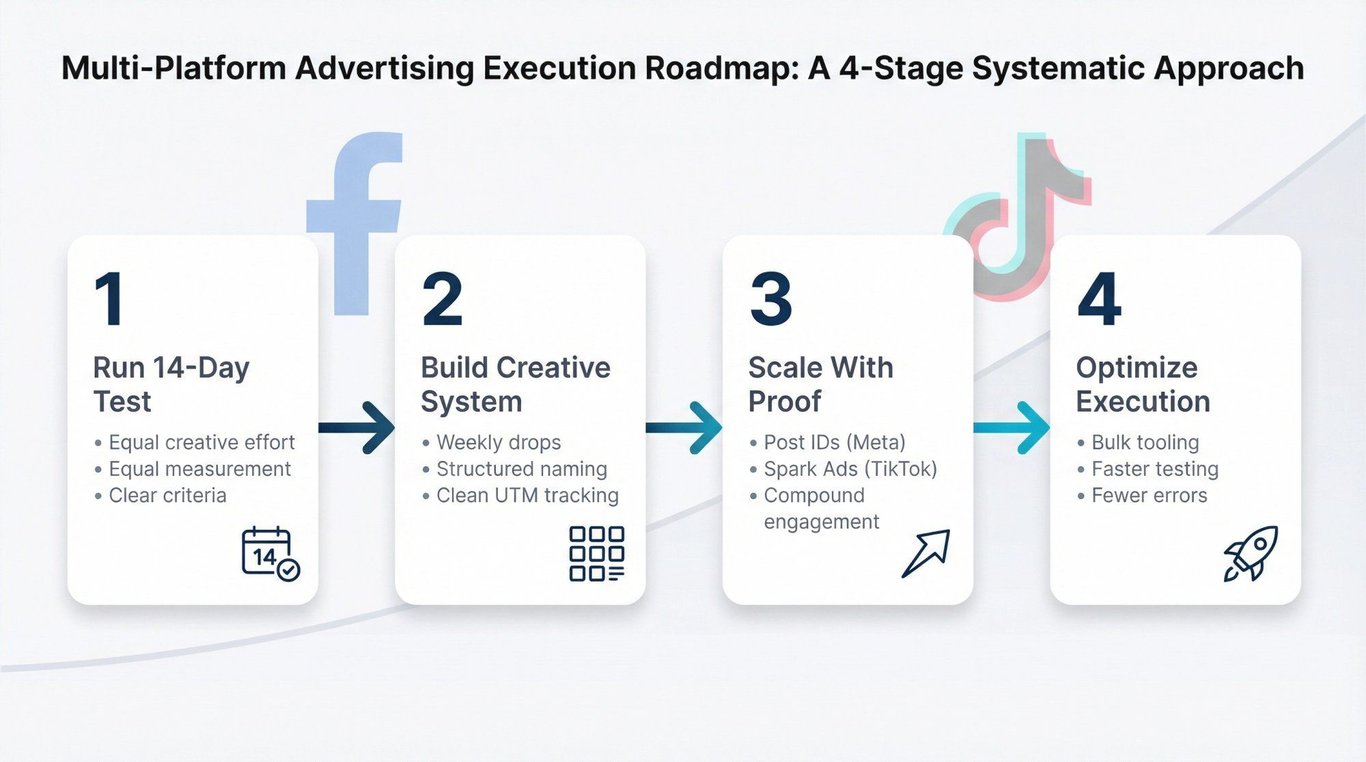 Multi-Platform Advertising Execution Roadmap: A 4-Stage Systematic Approach

1

Run 14-Day Test

• Equal creative effort
• Equal measurement
• Clear criteria

14

2

Build Creative System

• Weekly drops
• Structured naming
• Clean UTM tracking

3

Scale With Proof

• Post IDs (Meta)
• Spark Ads (TikTok)
• Compound engagement

4

Optimize Execution

• Bulk tooling
• Faster testing
• Fewer errors